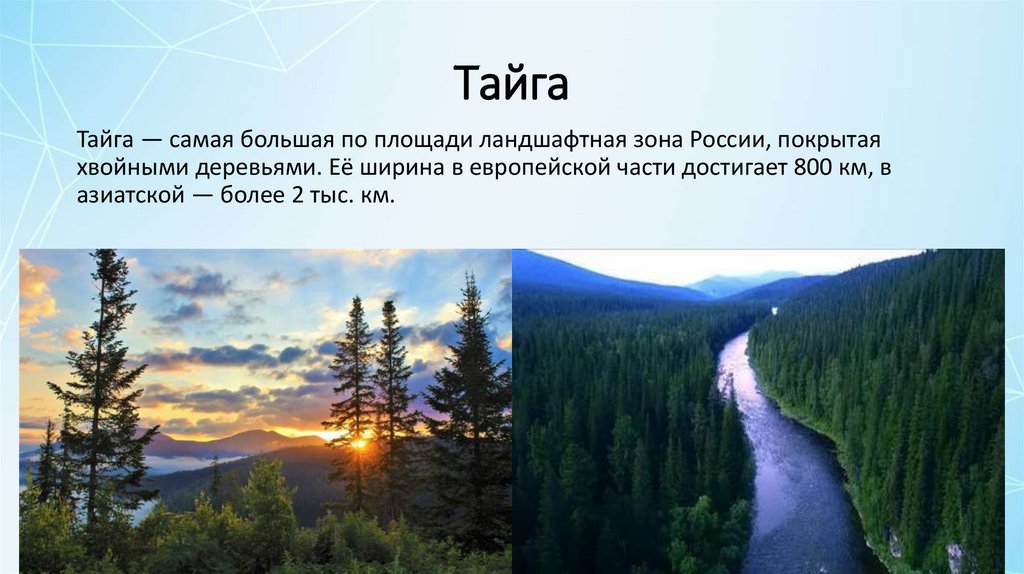 Тайга

Тайга — самая большая по площади ландшафтная зона России, покрытая хвойными деревьями. Её ширина в европейской части достигает 800 км, в азиатской — более 2 тыс. км.